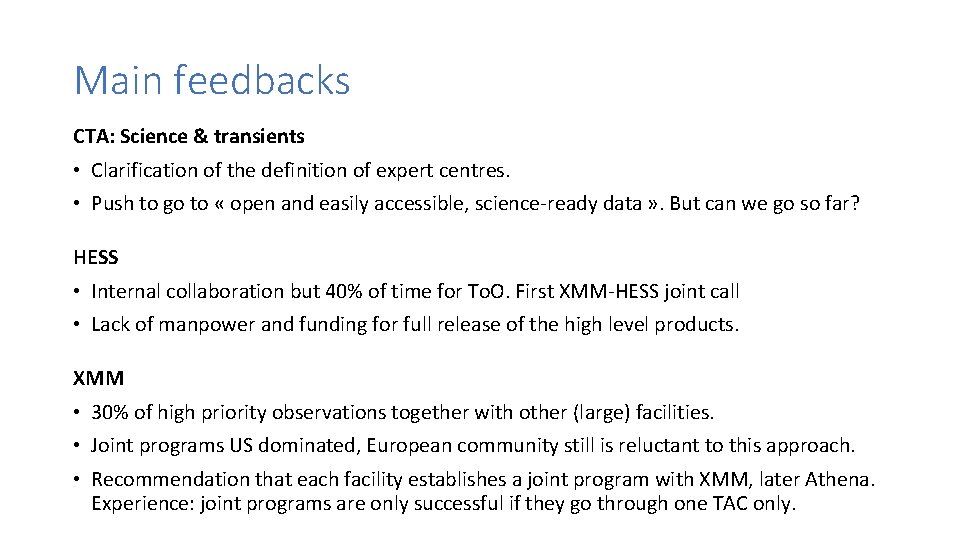 Main feedbacks

CTA: Science & transients

• Clarification of the definition of expert centres.
• Push to go to « open and easily accessible, science-ready data ». But can we go so far?

HESS

• Internal collaboration but 40% of time for ToO. First XMM-HESS joint call
• Lack of manpower and funding for full release of the high level products.

XMM

• 30% of high priority observations together with other (large) facilities.
• Joint programs US dominated, European community still is reluctant to this approach.
• Recommendation that each facility establishes a joint program with XMM, later Athena. Experience: joint programs are only successful if they go through one TAC only.